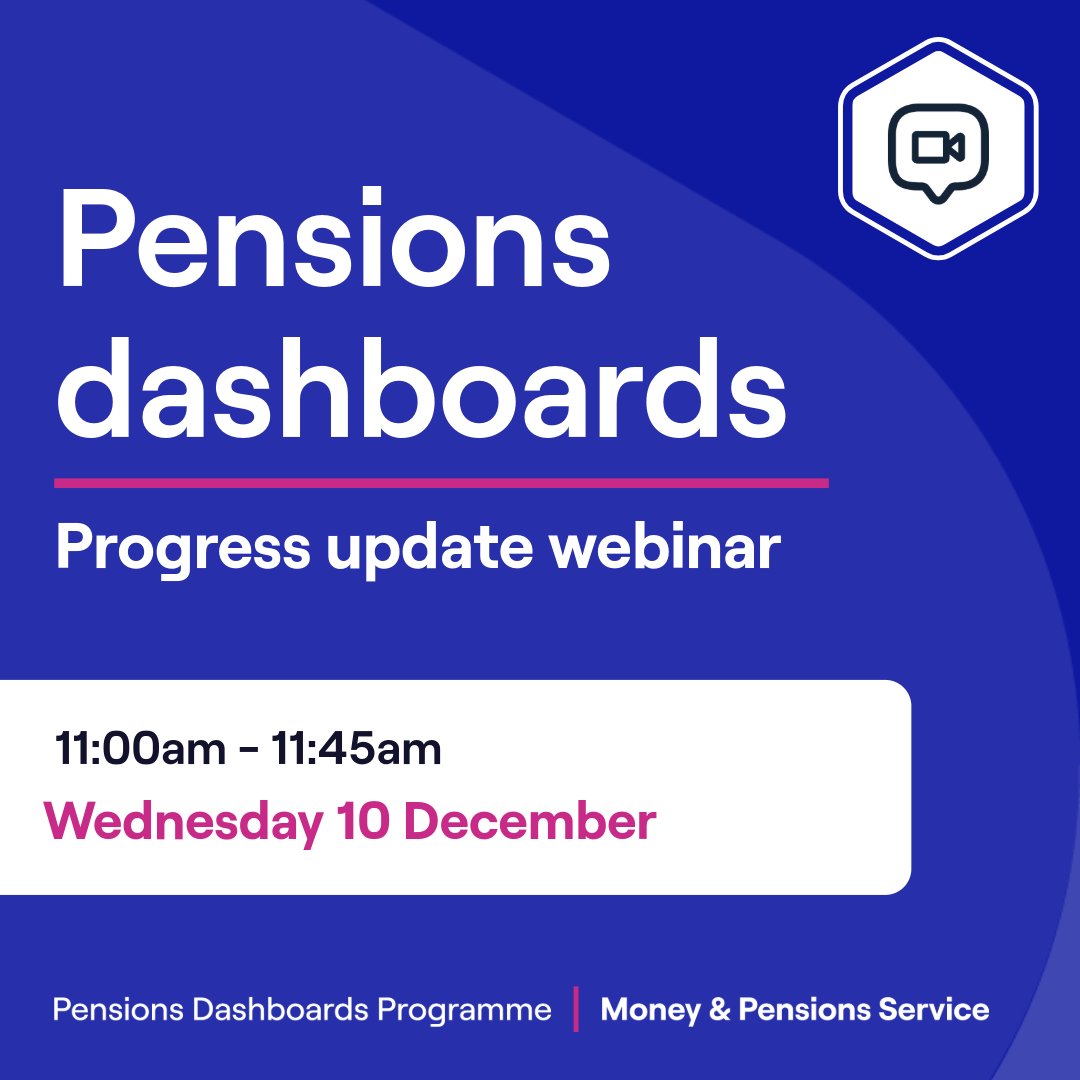 Pensions dashboards

Progress update webinar

11:00am - 11:45am

Wednesday 10 December

Pensions Dashboards Programme | Money & Pensions Service